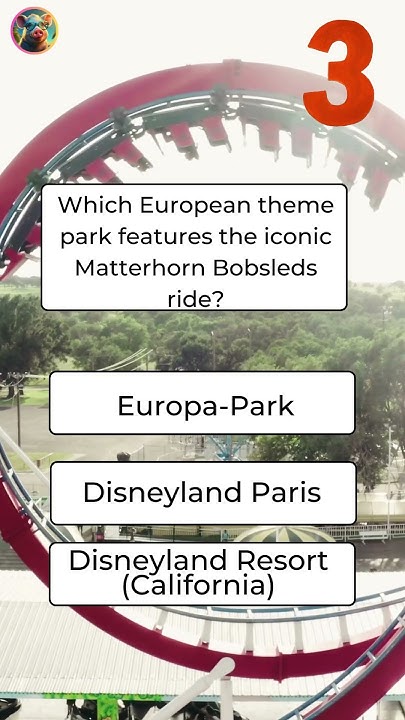 3

Which European theme park features the iconic Matterhorn Bobsleds ride?

Europa-Park

Disneyland Paris

Disneyland Resort (California)